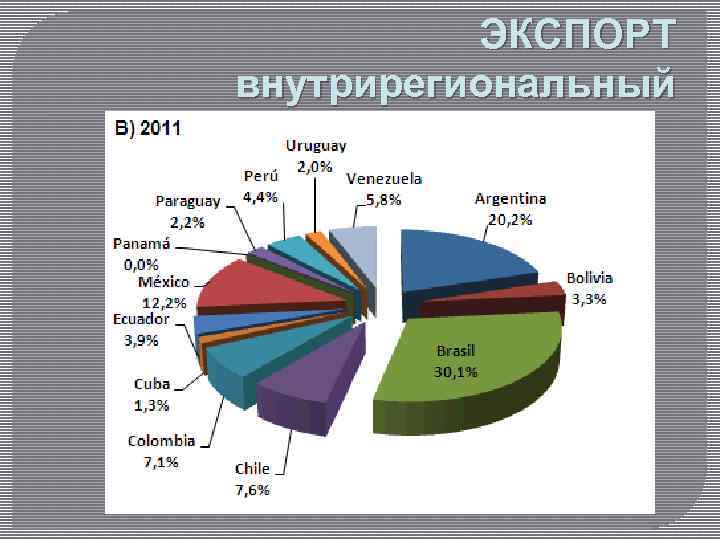 ЭКСПОРТ внутрирегиональный

B) 2011

Uruguay
2,0%

Perú
4,4%

Venezuela
5,8%

Paraguay
2,2%

Argentina
20,2%

Panamá
0,0%

Bolivia
3,3%

México
12,2%

Ecuador
3,9%

Brasil
30,1%

Cuba
1,3%

Colombia
7,1%

Chile
7,6%